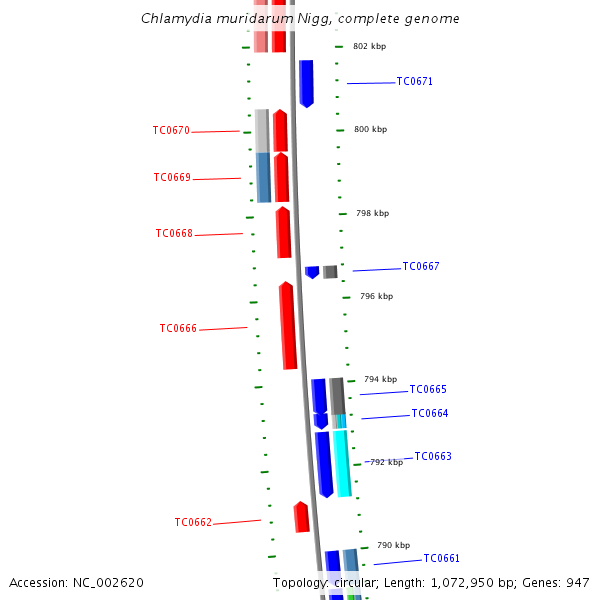 Chlamydia muridarum Nigg, complete genome

802 kbp
TC0671
TC0670
800 kbp
TC0669
798 kbp
TC0668
TC0667
796 kbp
TC0666
794 kbp
TC0665
TC0664
TC0663
792 kbp
TC0662
790 kbp
TC0661

Accession: NC_002620

Topology: circular; Length: 1,072,950 bp; Genes: 947